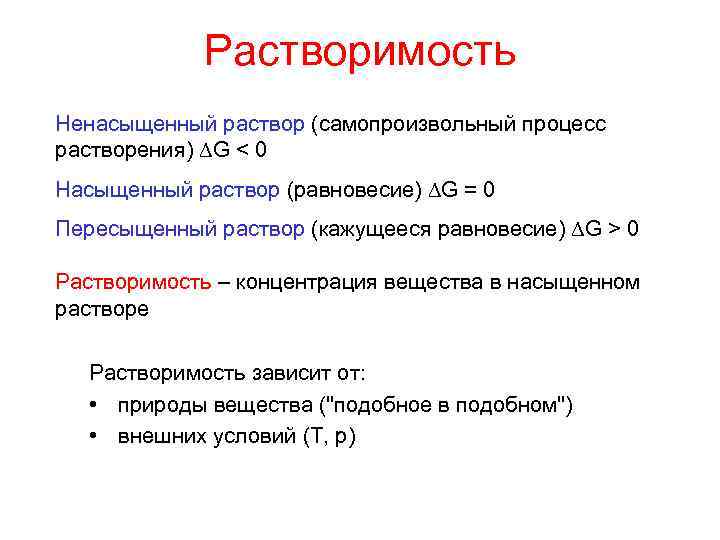 Растворимость

Ненасыщенный раствор (самопроизвольный процесс растворения) $\Delta G < 0$

Насыщенный раствор (равновесие) $\Delta G = 0$

Пересыщенный раствор (кажущееся равновесие) $\Delta G > 0$

Растворимость – концентрация вещества в насыщенном растворе

Растворимость зависит от:

• природы вещества ("подобное в подобном")
• внешних условий (T, p)